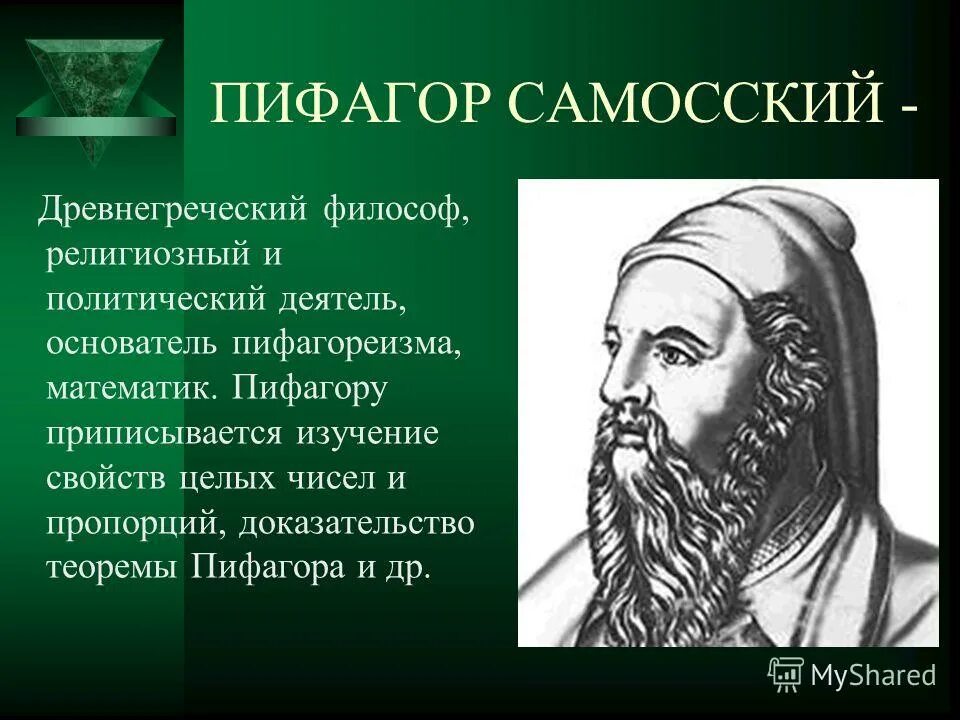 ПИФАГОР САМОССКИЙ -

Древнегреческий философ, религиозный и политический деятель, основатель пифагореизма, математик. Пифагору приписывается изучение свойств целых чисел и пропорций, доказательство теоремы Пифагора и др.

MyShared